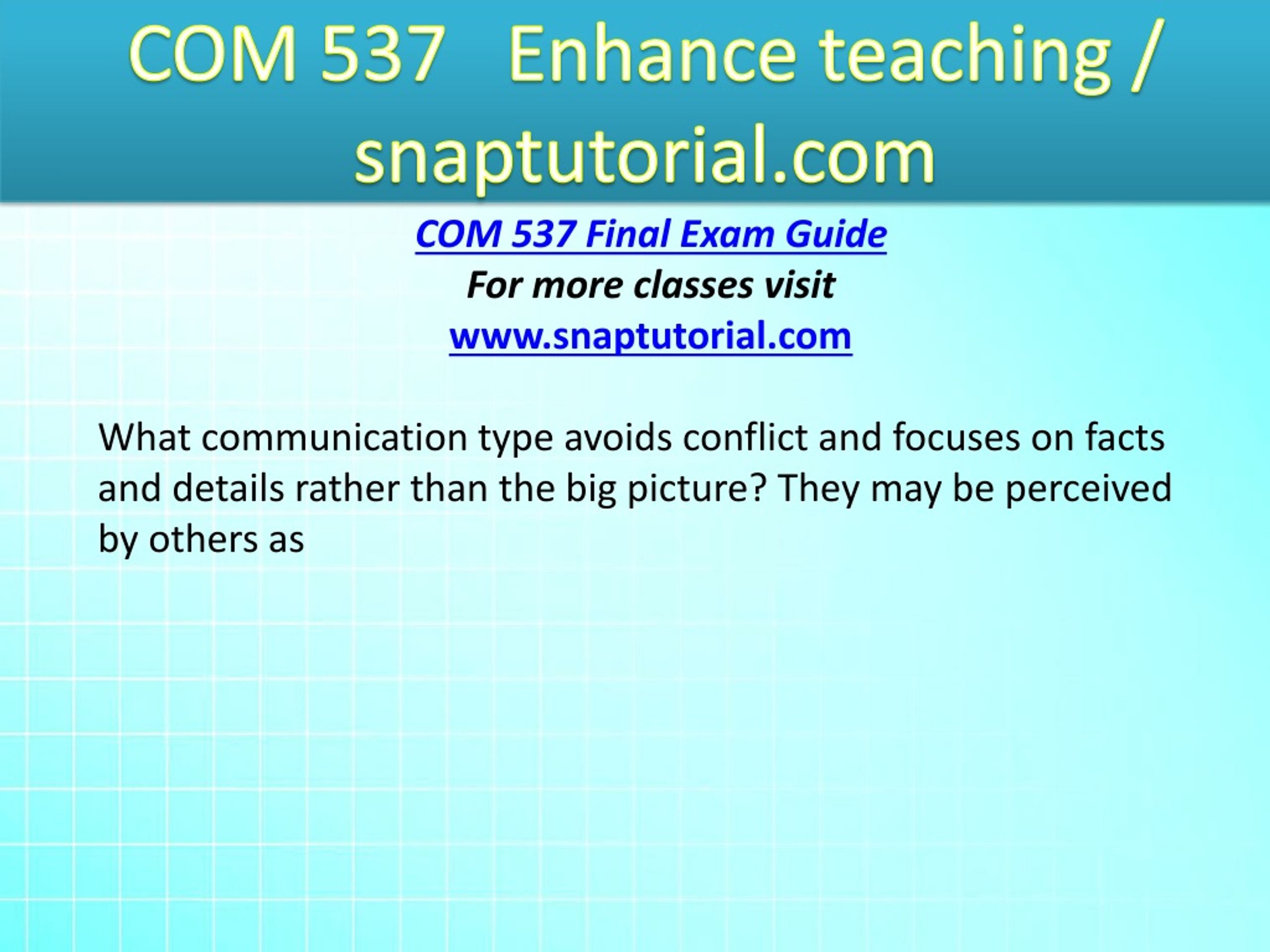 COM 537 Enhance teaching / snaptutorial.com

COM 537 Final Exam Guide

For more classes visit

www.snaptutorial.com

What communication type avoids conflict and focuses on facts and details rather than the big picture? They may be perceived by others as